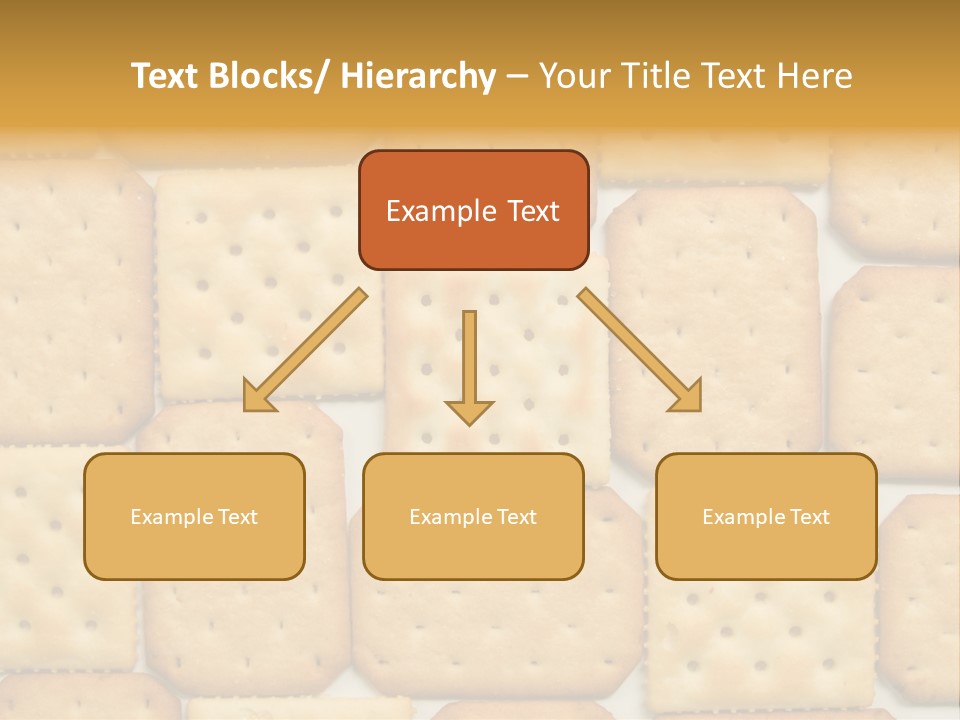 Text Blocks/ Hierarchy – Your Title Text Here

Example Text

Example Text

Example Text

Example Text